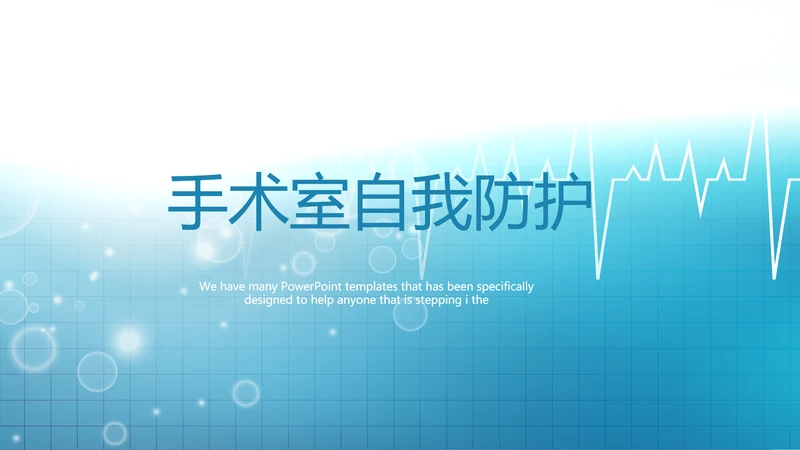 手术室自我防护

We have many PowerPoint templates that has been specifically designed to help anyone that is stepping i the